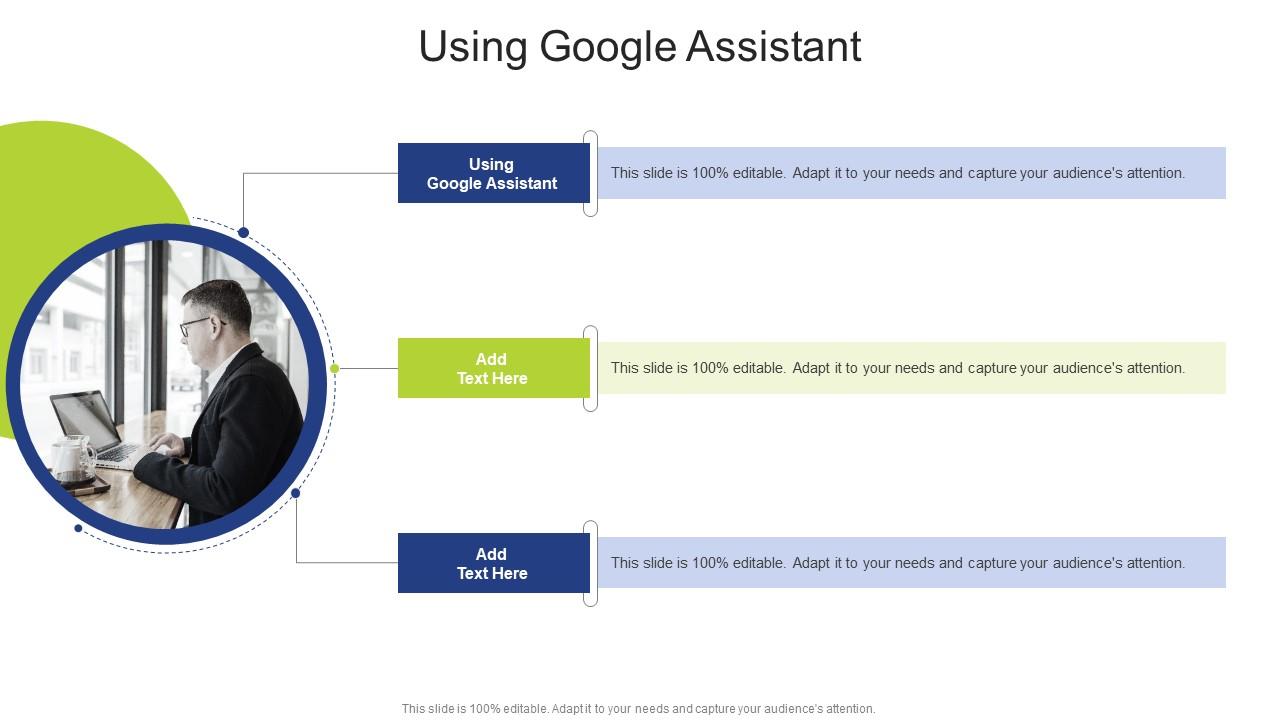 Using Google Assistant

Using Google Assistant

This slide is 100% editable. Adapt it to your needs and capture your audience's attention.

Add Text Here

This slide is 100% editable. Adapt it to your needs and capture your audience's attention.

Add Text Here

This slide is 100% editable. Adapt it to your needs and capture your audience's attention.

This slide is 100% editable. Adapt it to your needs and capture your audience's attention.